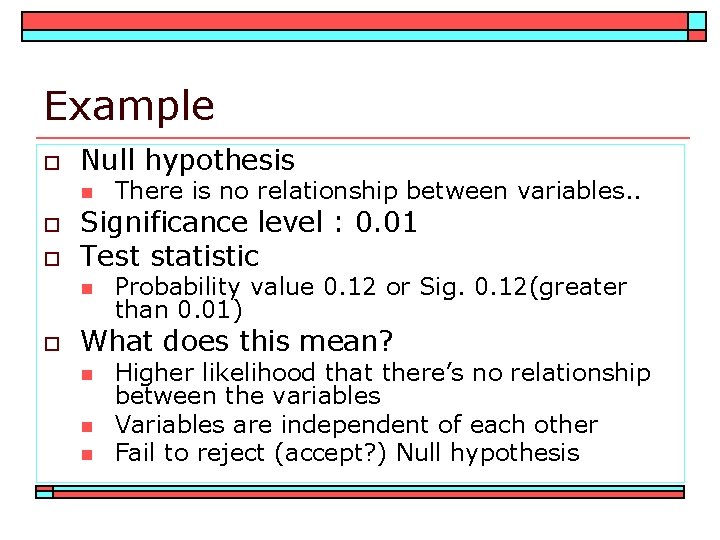 Example

Null hypothesis

There is no relationship between variables..

Significance level : 0.01

Test statistic

Probability value 0.12 or Sig. 0.12(greater than 0.01)

What does this mean?

Higher likelihood that there's no relationship between the variables

Variables are independent of each other

Fail to reject (accept?) Null hypothesis